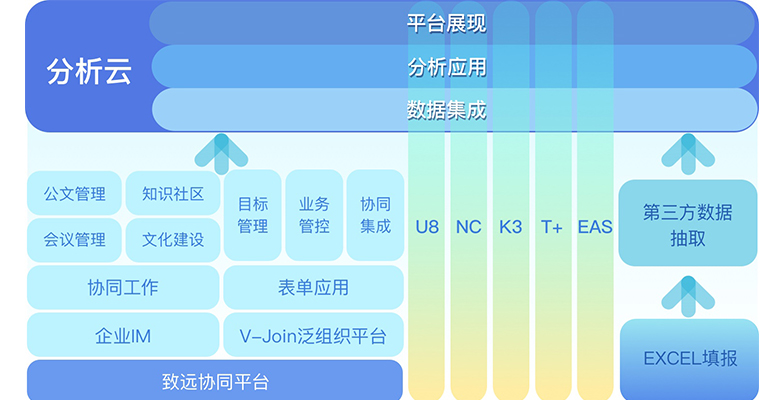 分析云

平台展现

分析应用

数据集成

公文管理

知识社区

会议管理

文化建设

目标管理

业务管控

协同集成

协同工作

表单应用

企业IM

V-Join泛组织平台

致远协同平台

U8

NC

K3

T+

EAS

第三方数据抽取

EXCEL填报